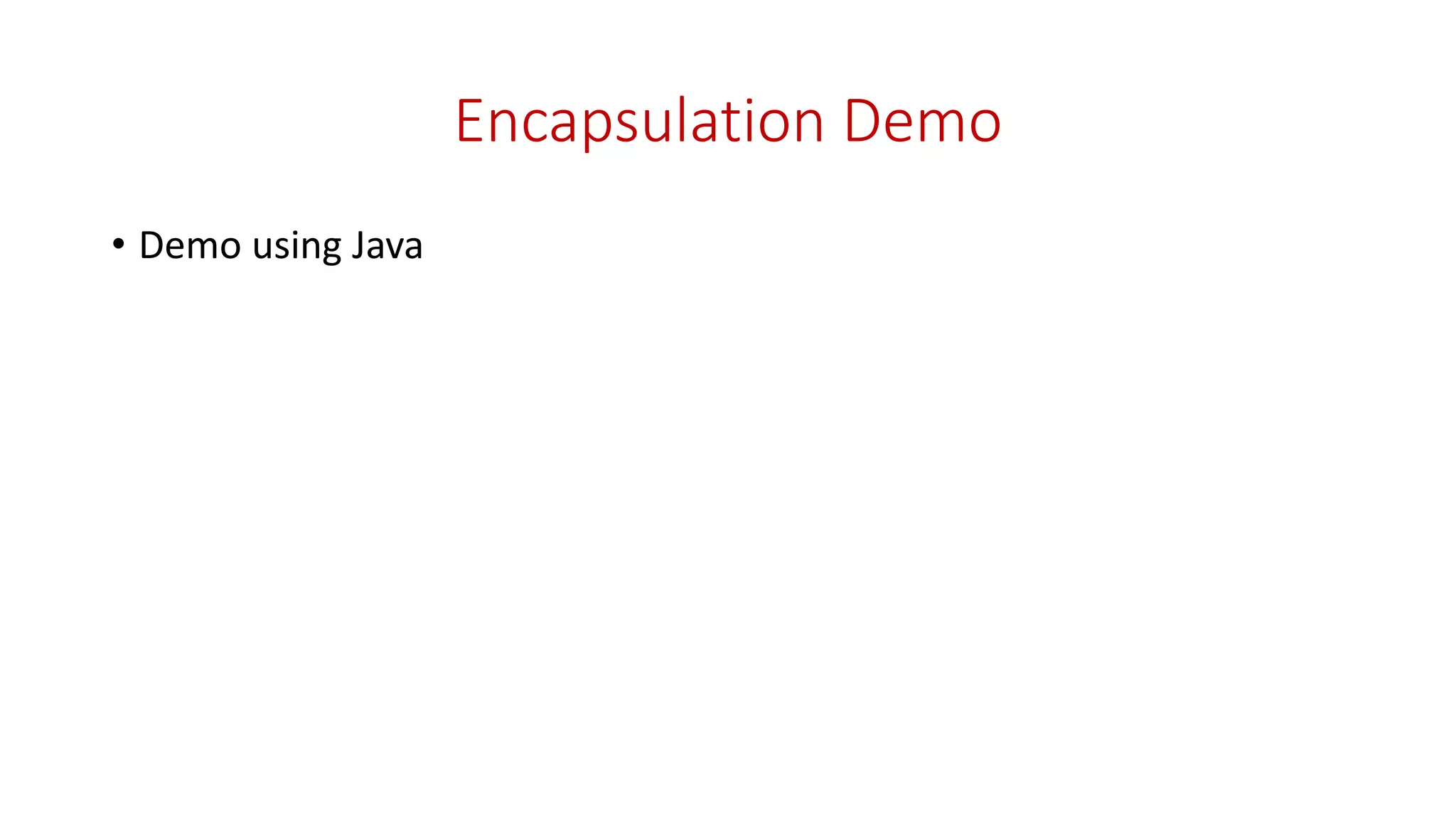 Encapsulation Demo

• Demo using Java